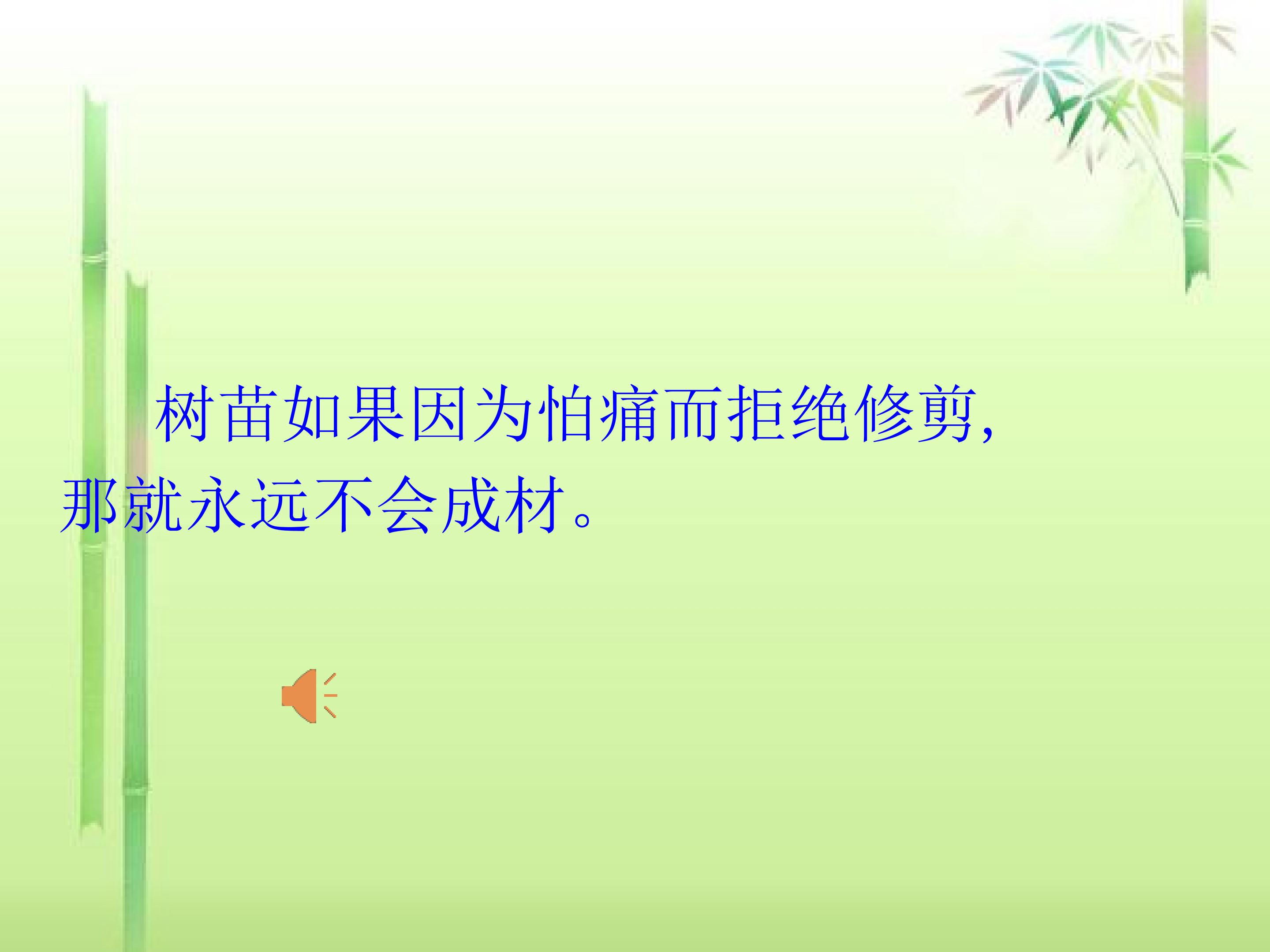 树苗如果因为怕痛而拒绝修剪，那就永远不会成材。